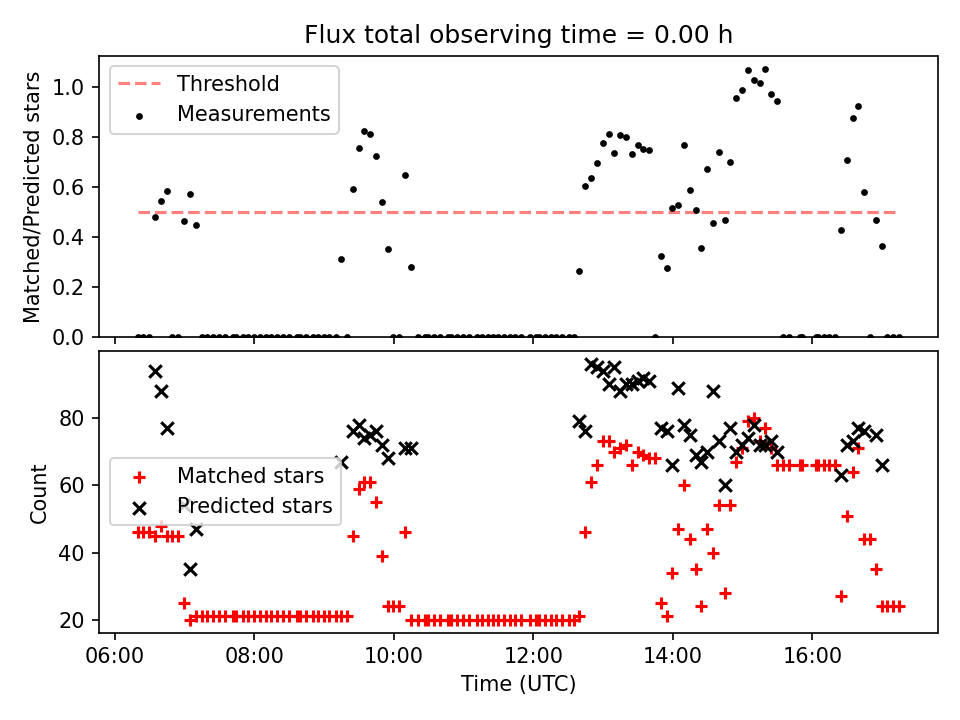 Flux total observing time = 0.00 h

Threshold
Measurements

Matched/Predicted stars

1.0
0.8
0.6
0.4
0.2
0.0

Matched stars
Predicted stars

Count

80
60
40
20

06:00
08:00
10:00
12:00
14:00
16:00

Time (UTC)